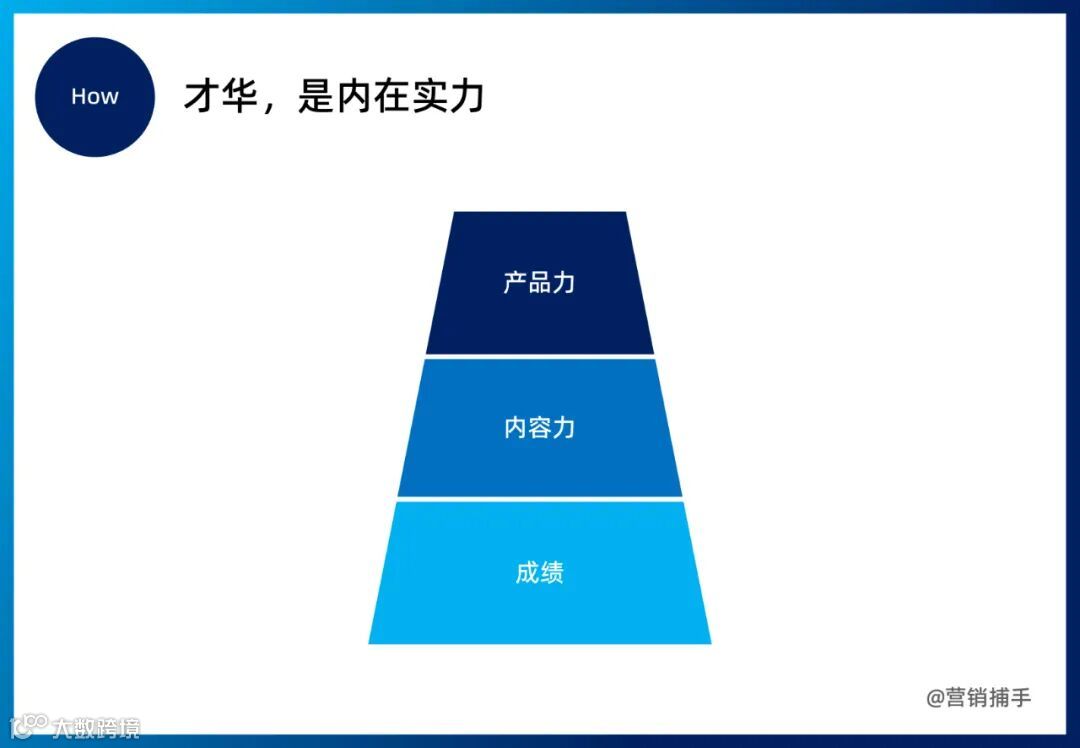 How

才华，是内在实力

产品力

内容力

成绩

@营销捕手

大数跨境